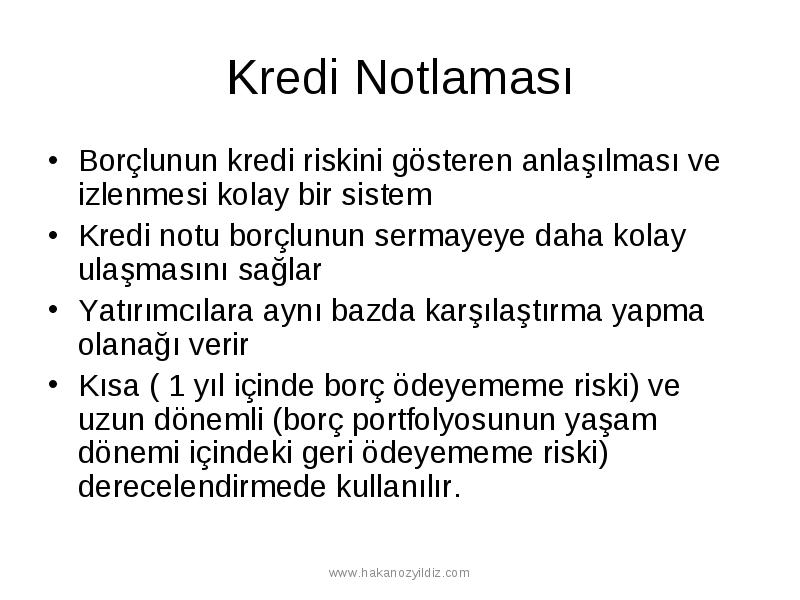 Kredi Notlaması

• Borçlunun kredi riskini gösteren anlaşılması ve izlenmesi kolay bir sistem
• Kredi notu borçlunun sermayeye daha kolay ulaşmasını sağlar
• Yatırımcılara aynı bazda karşılaştırma yapma olanağı verir
• Kısa ( 1 yıl içinde borç ödeyememe riski) ve uzun dönemli (borç portfolyosunun yaşam dönemi içindeki geri ödeyememe riski) derecelendirmede kullanılır.

www.hakanozyildiz.com